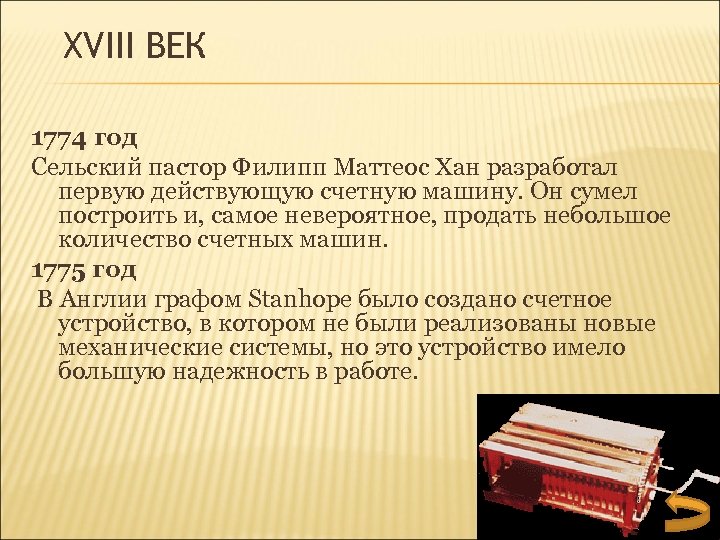 XVIII ВЕК

1774 год
Сельский пастор Филипп Маттеос Хан разработал первую действующую счетную машину. Он сумел построить и, самое невероятное, продать небольшое количество счетных машин.

1775 год
В Англии графом Stanhope было создано счетное устройство, в котором не были реализованы новые механические системы, но это устройство имело большую надежность в работе.